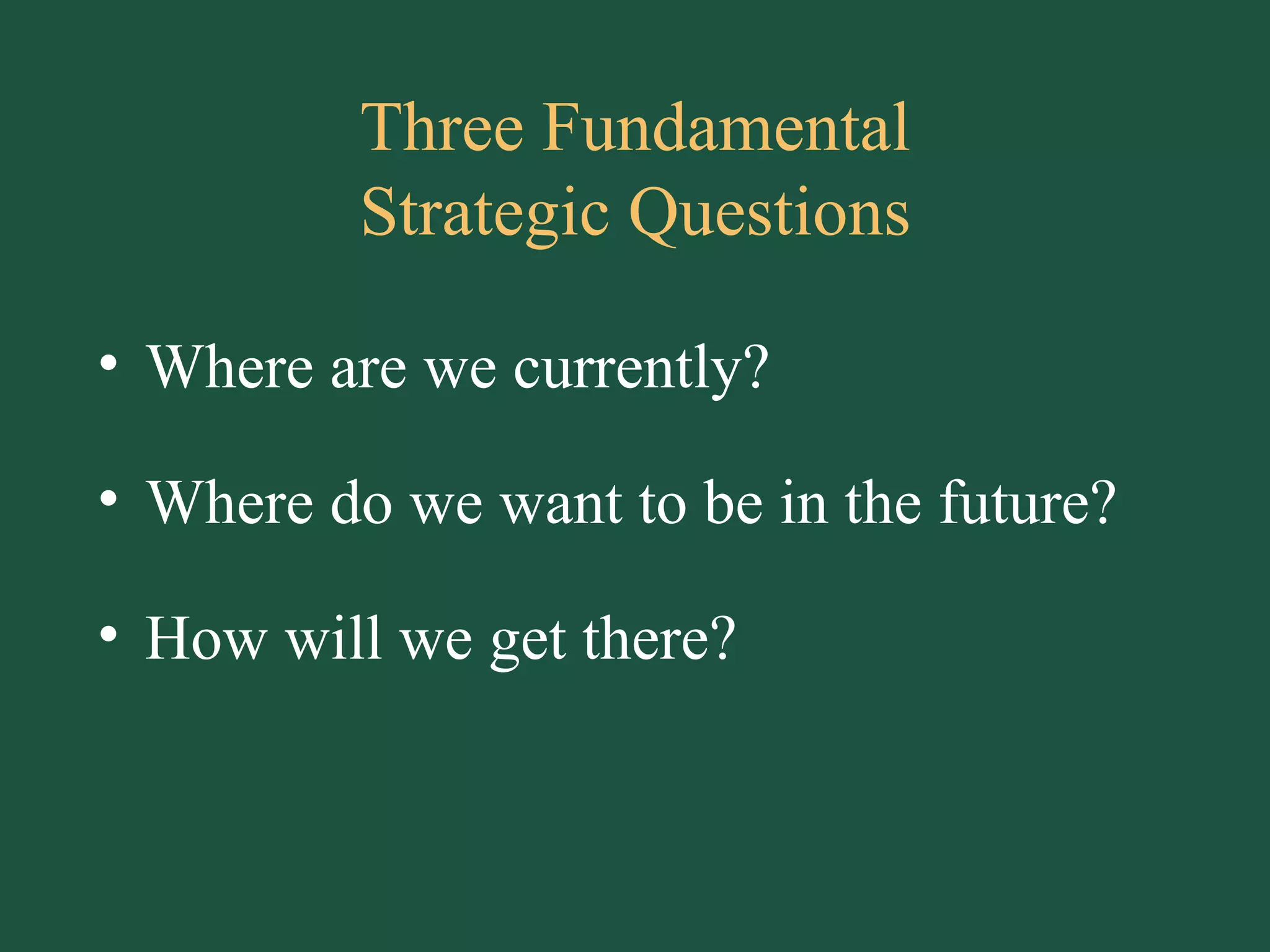 Three Fundamental Strategic Questions

• Where are we currently?

• Where do we want to be in the future?

• How will we get there?